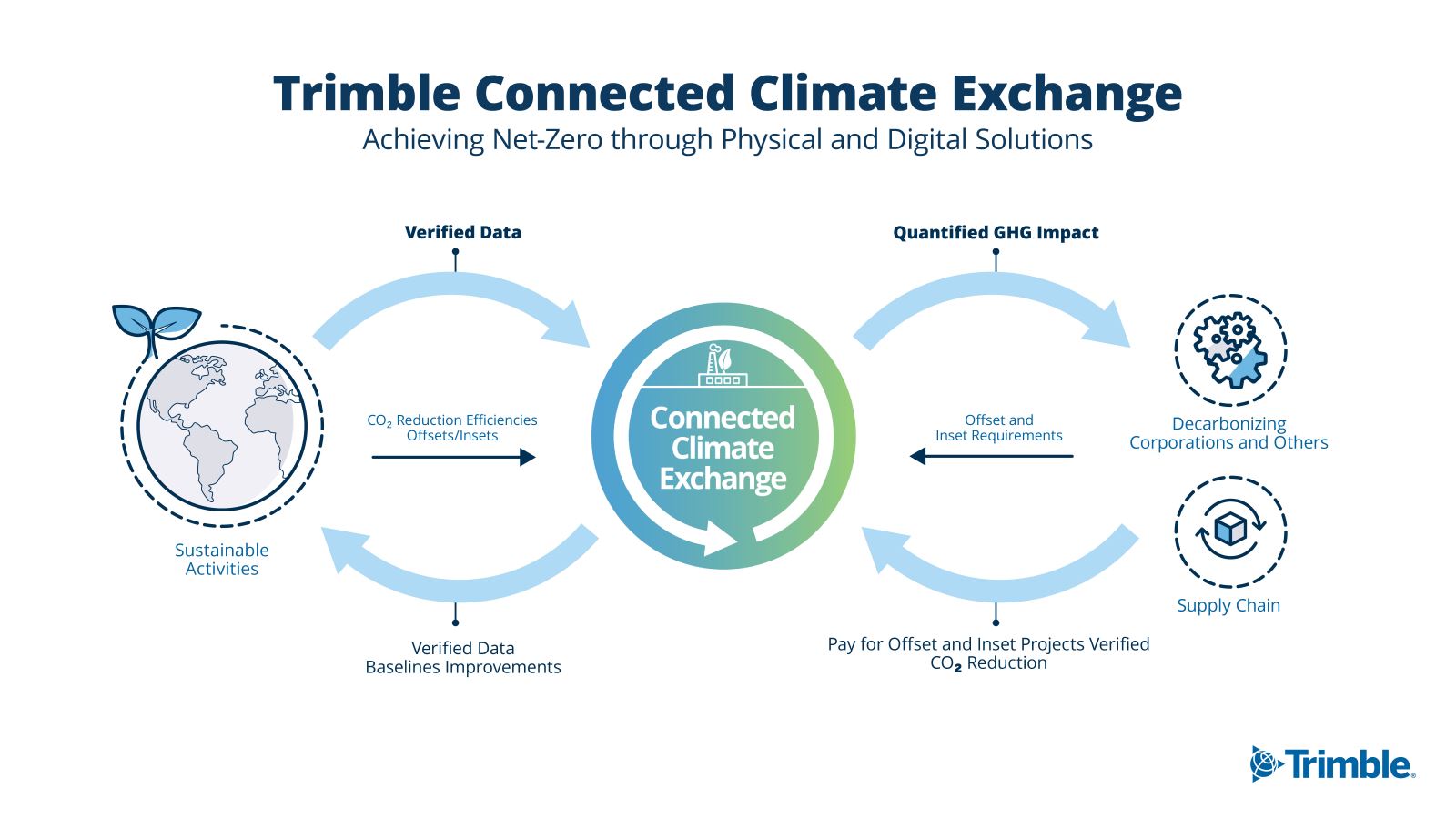 Trimble Connected Climate Exchange
Achieving Net-Zero through Physical and Digital Solutions

Verified Data

Quantified GHG Impact

Sustainable Activities

$CO_2$ Reduction Efficiencies Offsets/Insets

Connected Climate Exchange

Offset and Inset Requirements

Decarbonizing Corporations and Others

Supply Chain

Verified Data Baselines Improvements

Pay for Offset and Inset Projects Verified $CO_2$ Reduction

Trimble.